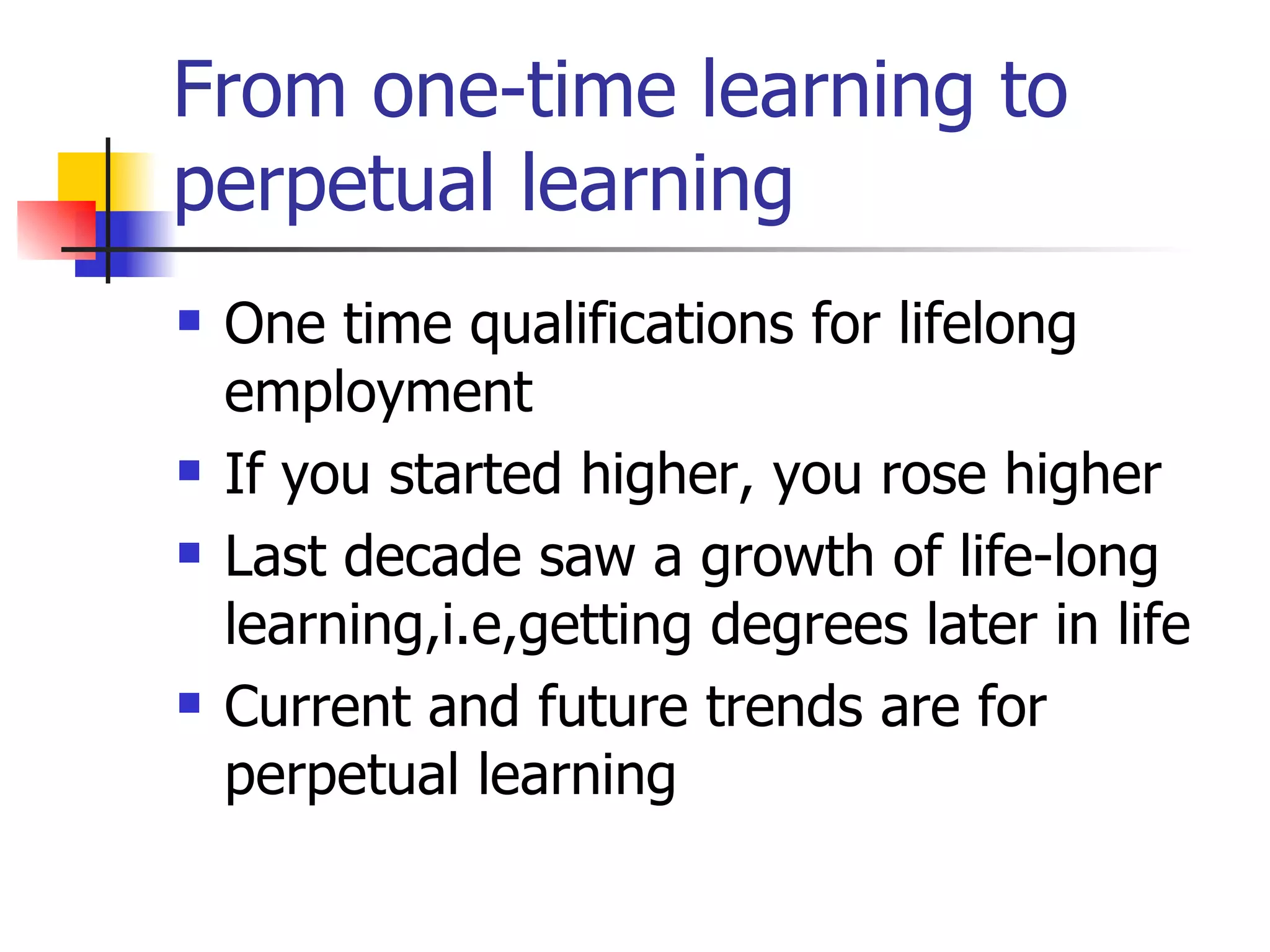 From one-time learning to perpetual learning

- One time qualifications for lifelong employment
- If you started higher, you rose higher
- Last decade saw a growth of life-long learning,i.e,getting degrees later in life
- Current and future trends are for perpetual learning